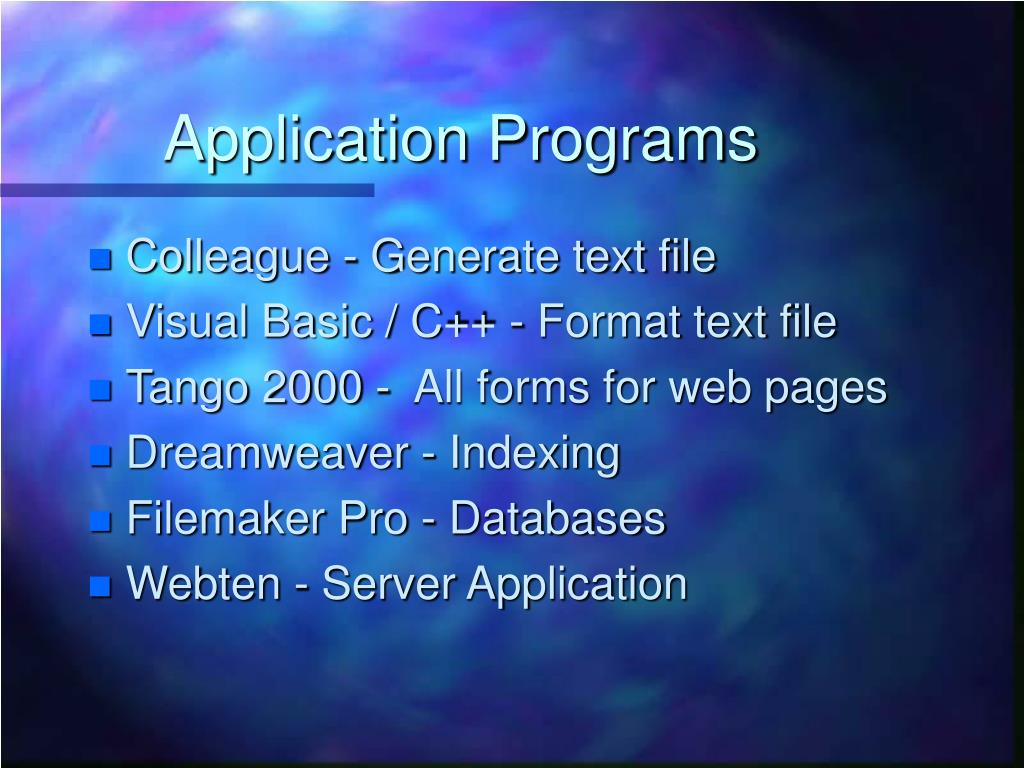 Application Programs

- Colleague - Generate text file
- Visual Basic / C++ - Format text file
- Tango 2000 - All forms for web pages
- Dreamweaver - Indexing
- Filemaker Pro - Databases
- Webten - Server Application